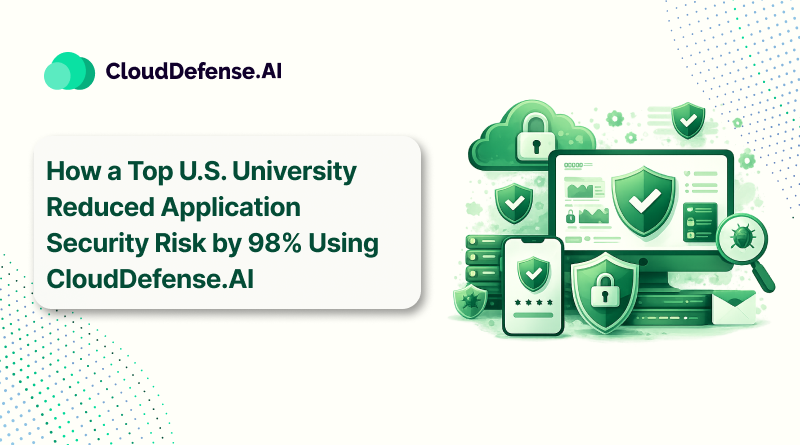 CloudDefense.AI

How a Top U.S. University Reduced Application Security Risk by 98% Using CloudDefense.AI

****